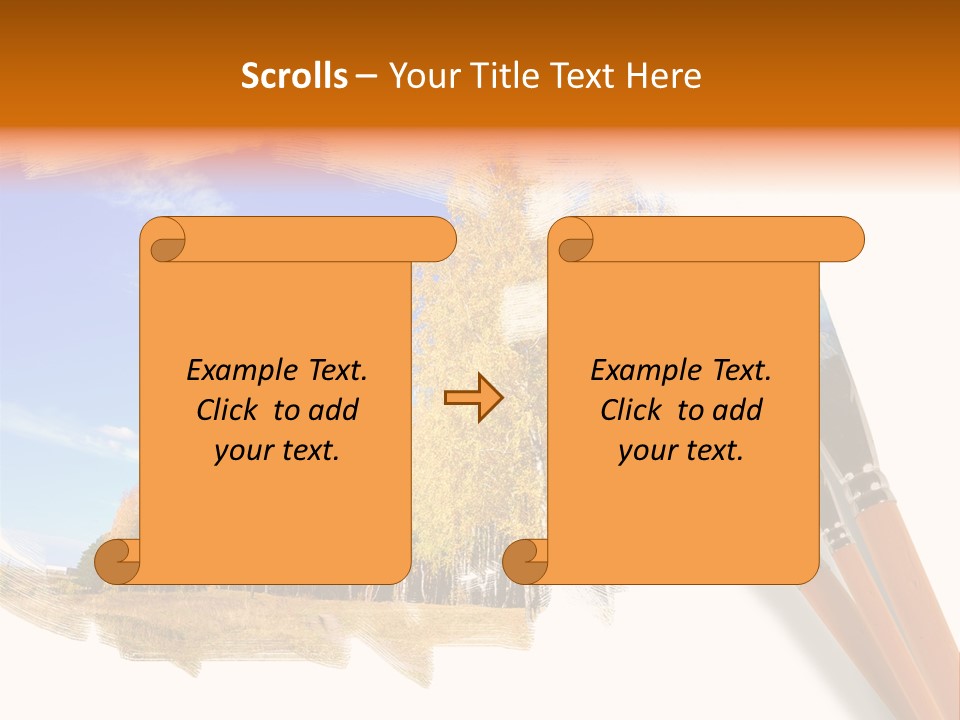 Scrolls – Your Title Text Here

Example Text. Click to add your text.

Example Text. Click to add your text.